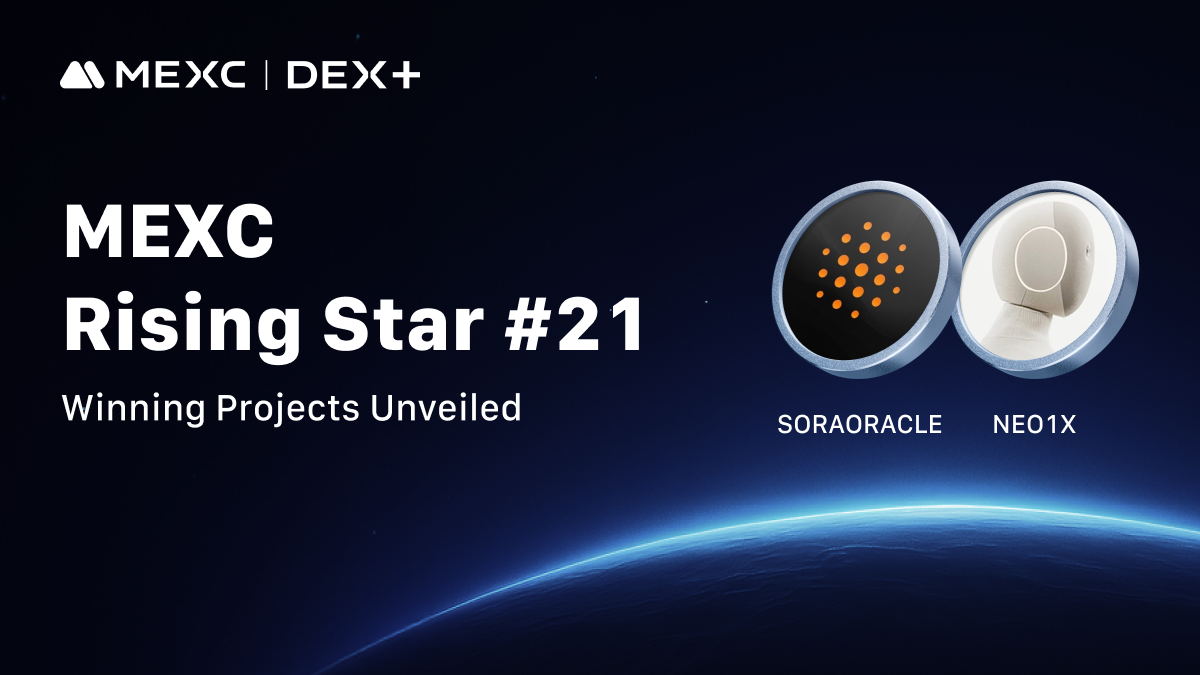 MEXC | DEX+

MEXC
Rising Star #21

Winning Projects Unveiled

SORAORACLE NEO1X